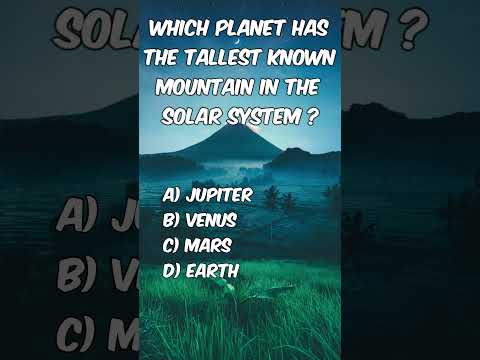 WHICH PLANET HAS THE TALLEST KNOWN MOUNTAIN IN THE SOLAR SYSTEM ?

A) JUPITER
B) VENUS
C) MARS
D) EARTH